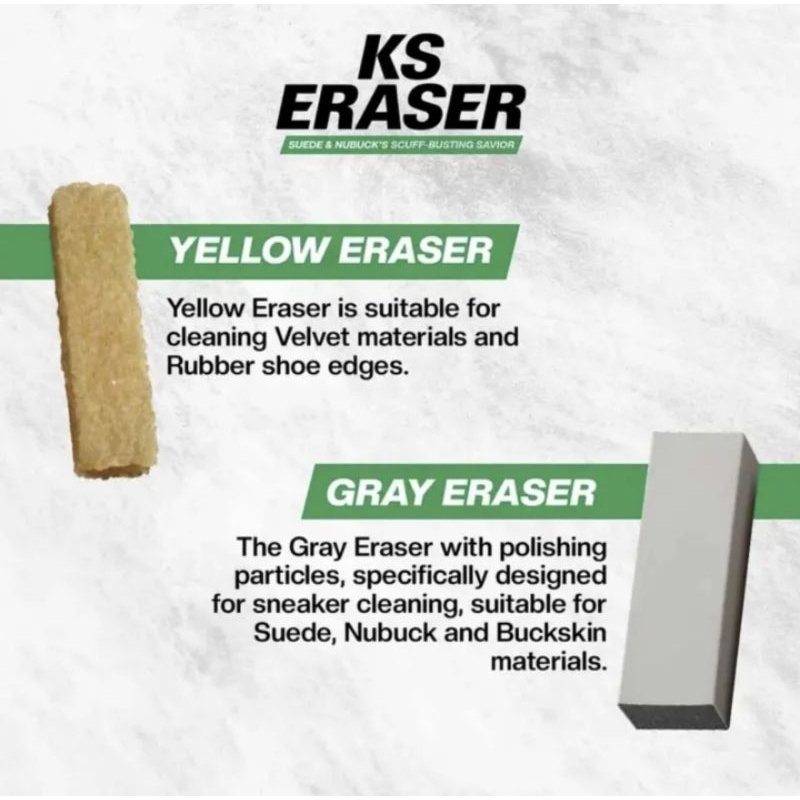 KS ERASER
SUEDE & NUBUCK'S SCUFF-BUSTING SAVIOR

YELLOW ERASER

Yellow Eraser is suitable for cleaning Velvet materials and Rubber shoe edges.

GRAY ERASER

The Gray Eraser with polishing particles, specifically designed for sneaker cleaning, suitable for Suede, Nubuck and Buckskin materials.